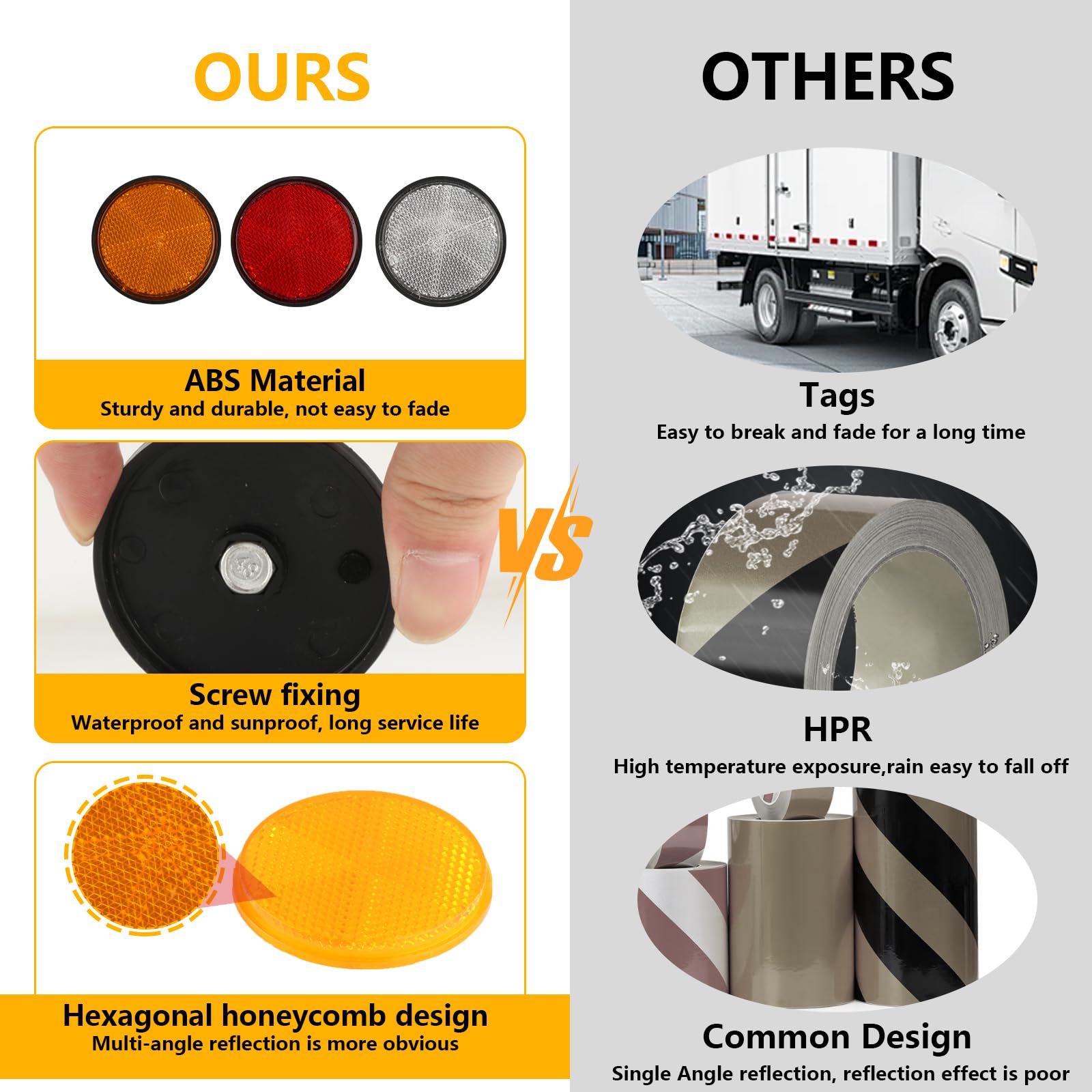 OURS

ABS Material
Sturdy and durable, not easy to fade

Screw fixing
Waterproof and sunproof, long service life

Hexagonal honeycomb design
Multi-angle reflection is more obvious

VS

OTHERS

Tags
Easy to break and fade for a long time

HPR
High temperature exposure,rain easy to fall off

Common Design
Single Angle reflection, reflection effect is poor